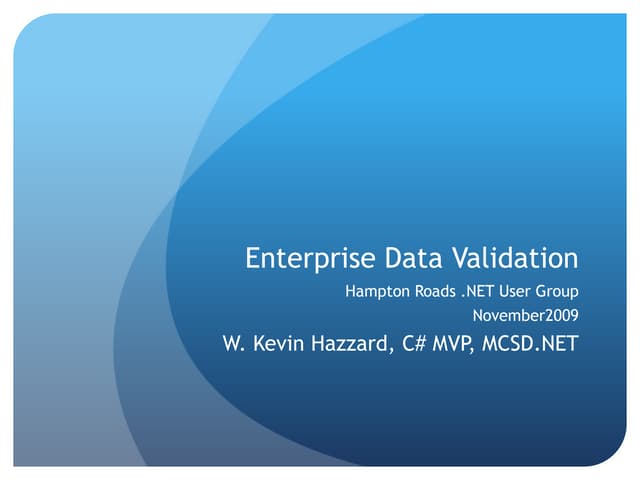 Enterprise Data Validation

Hampton Roads .NET User Group

November2009

W. Kevin Hazzard, C# MVP, MCSD.NET